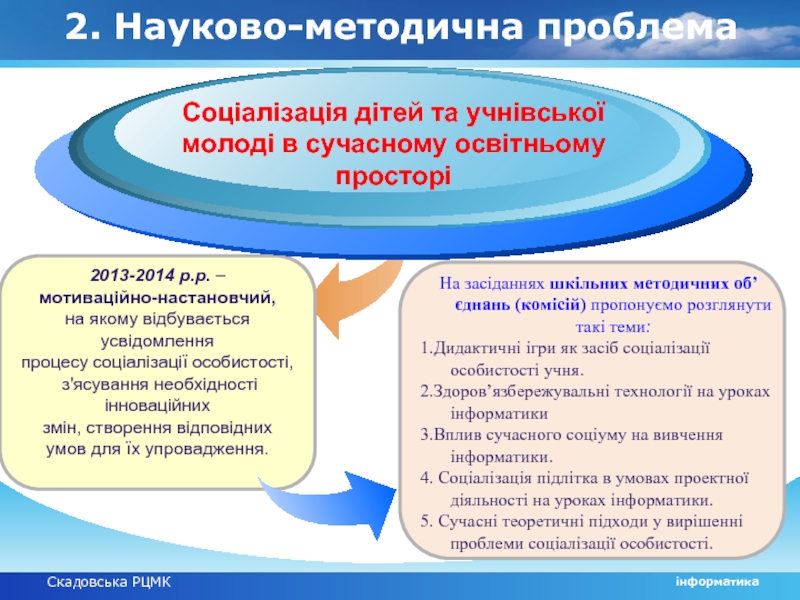 2. Науково-методична проблема

Соціалізація дітей та учнівської молоді в сучасному освітньому просторі

2013-2014 р.р. – мотиваційно-настановчий, на якому відбувається усвідомлення процесу соціалізації особистості, з'ясування необхідності інноваційних змін, створення відповідних умов для їх упровадження.

На засіданнях шкільних методичних об’єднань (комісій) пропонуємо розглянути такі теми:
1.Дидактичні ігри як засіб соціалізації особистості учня.
2.Здоров’язбережувальні технології на уроках інформатики
3.Вплив сучасного соціуму на вивчення інформатики.
4. Соціалізація підлітка в умовах проектної діяльності на уроках інформатики.
5. Сучасні теоретичні підходи у вирішенні проблеми соціалізації особистості.

Скадовська РЦМК

інформатика